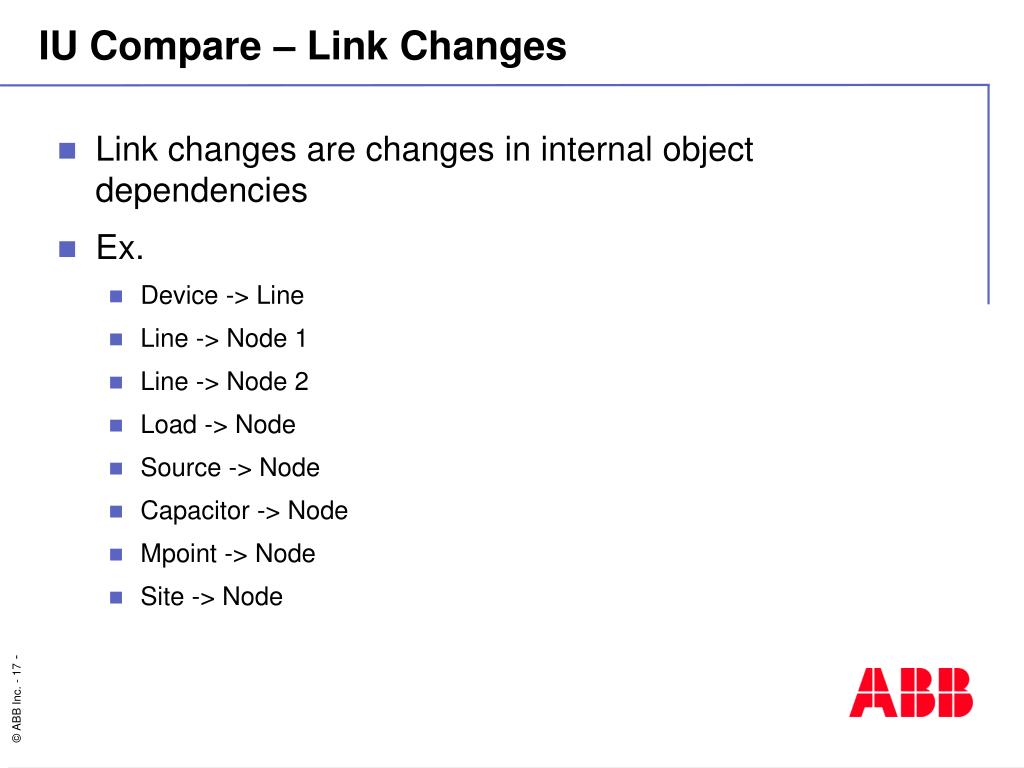 IU Compare – Link Changes

Link changes are changes in internal object dependencies

Ex.

Device -> Line

Line -> Node 1

Line -> Node 2

Load -> Node

Source -> Node

Capacitor -> Node

Mpoint -> Node

Site -> Node

© ABB Inc. - 17 -

ABB